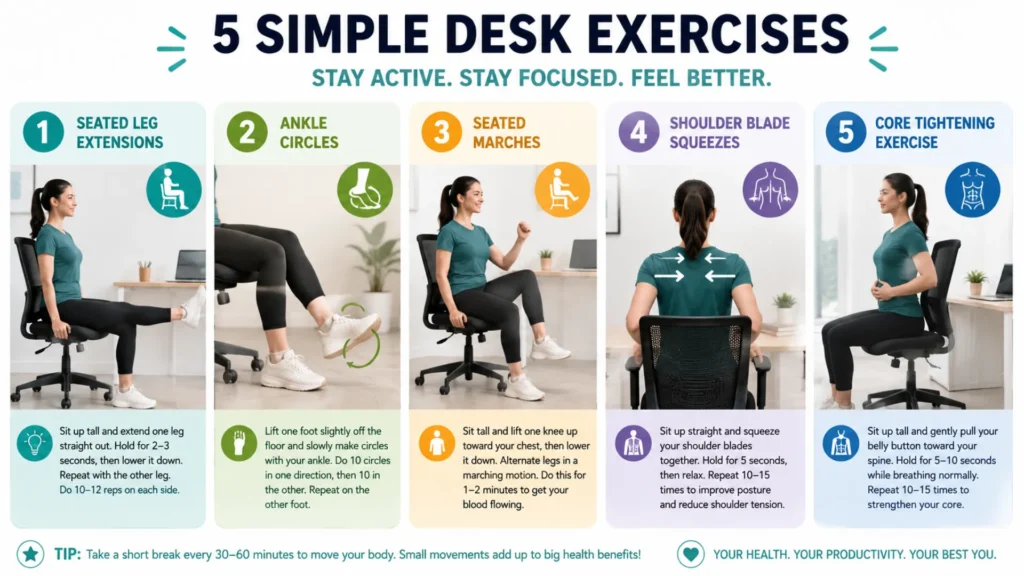 5 SIMPLE DESK EXERCISES

STAY ACTIVE. STAY FOCUSED. FEEL BETTER.

1 SEATED LEG EXTENSIONS

Sit up tall and extend one leg straight out. Hold for 2–3 seconds, then lower it down. Repeat with the other leg. Do 10–12 reps on each side.

2 ANKLE CIRCLES

Lift one foot slightly off the floor and slowly make circles with your ankle. Do 10 circles in one direction, then 10 in the other. Repeat on the other foot.

3 SEATED MARCHES

Sit tall and lift one knee up toward your chest, then lower it down. Alternate legs in a marching motion. Do this for 1–2 minutes to get your blood flowing.

4 SHOULDER BLADE SQUEEZES

Sit up straight and squeeze your shoulder blades together. Hold for 5 seconds, then relax. Repeat 10–15 times to improve posture and reduce shoulder tension.

5 CORE TIGHTENING EXERCISE

Sit up tall and gently pull your belly button toward your spine. Hold for 5–10 seconds while breathing normally. Repeat 10–15 times to strengthen your core.

TIP: Take a short break every 30–60 minutes to move your body. Small movements add up to big health benefits!

YOUR HEALTH. YOUR PRODUCTIVITY. YOUR BEST YOU.